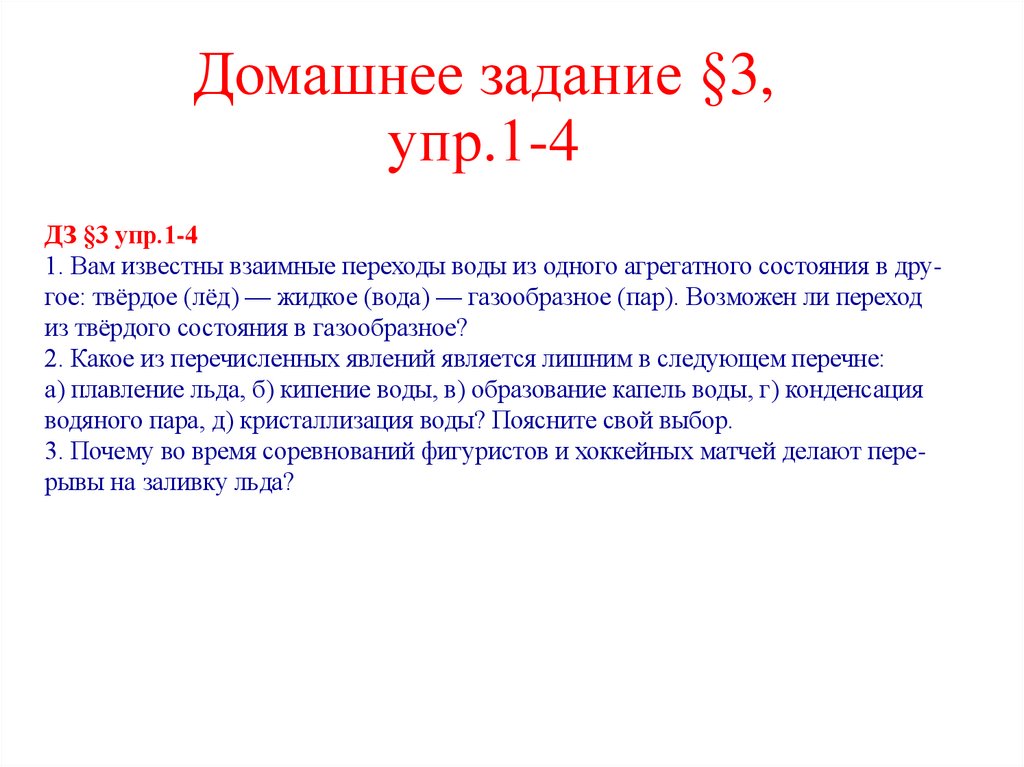 Домашнее задание §3, упр.1-4

ДЗ §3 упр.1-4
1. Вам известны взаимные переходы воды из одного агрегатного состояния в другое: твёрдое (лёд) — жидкое (вода) — газообразное (пар). Возможен ли переход из твёрдого состояния в газообразное?
2. Какое из перечисленных явлений является лишним в следующем перечне: а) плавление льда, б) кипение воды, в) образование капель воды, г) конденсация водяного пара, д) кристаллизация воды? Поясните свой выбор.
3. Почему во время соревнований фигуристов и хоккейных матчей делают перерывы на заливку льда?